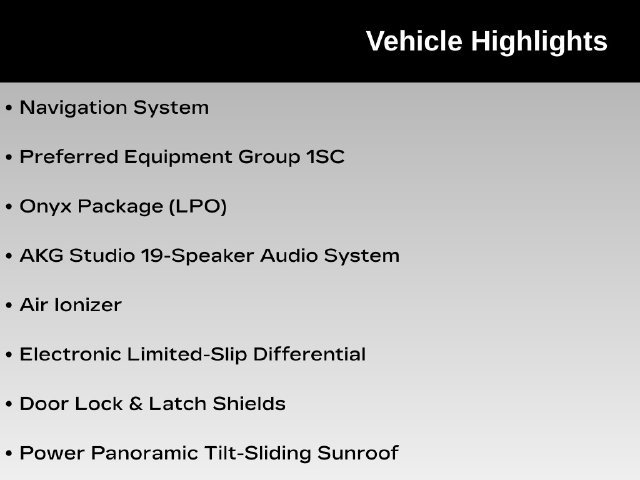 Vehicle Highlights

• Navigation System

• Preferred Equipment Group 1SC

• Onyx Package (LPO)

• AKG Studio 19-Speaker Audio System

• Air Ionizer

• Electronic Limited-Slip Differential

• Door Lock & Latch Shields

• Power Panoramic Tilt-Sliding Sunroof